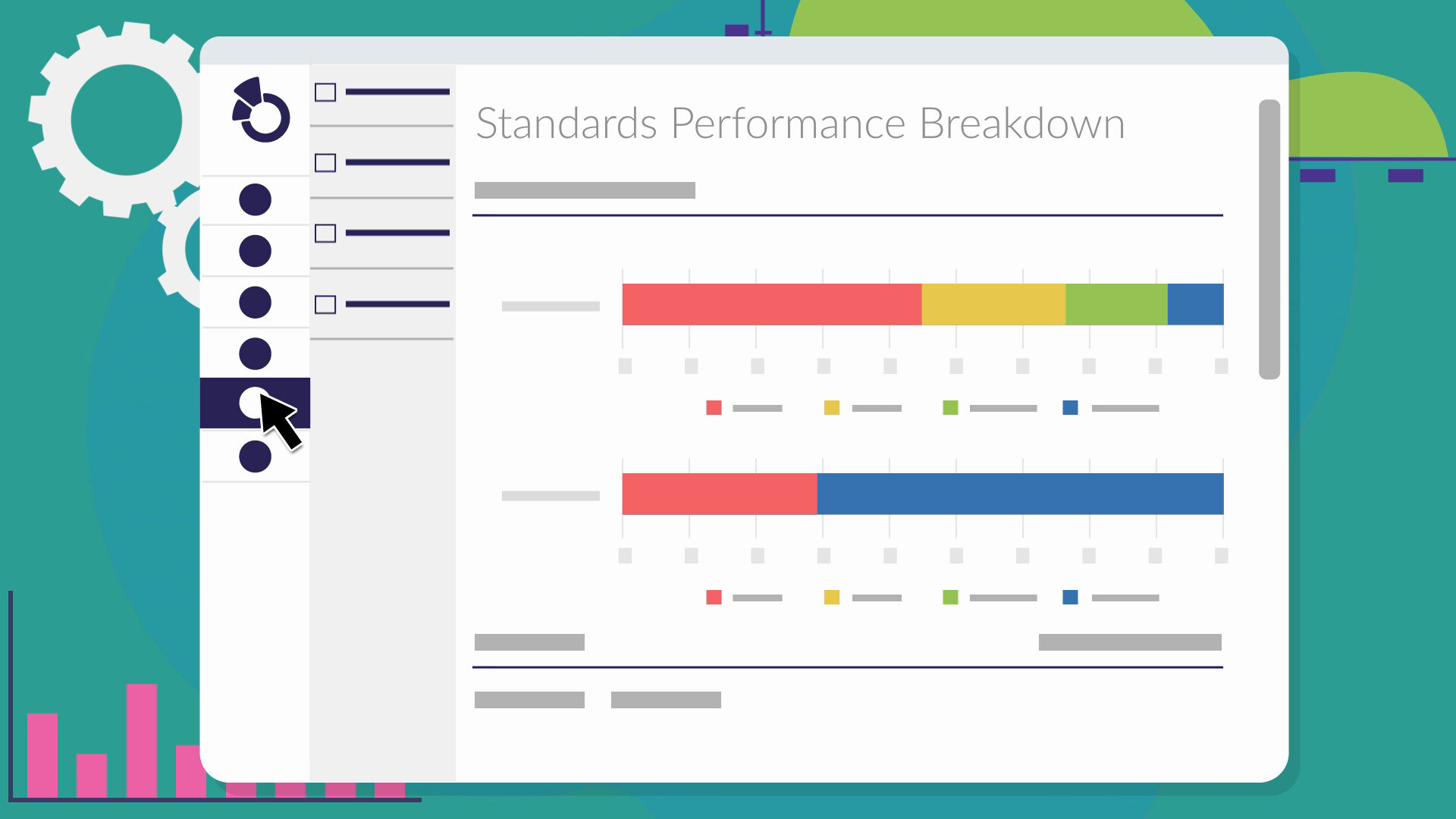 Standards Performance Breakdown